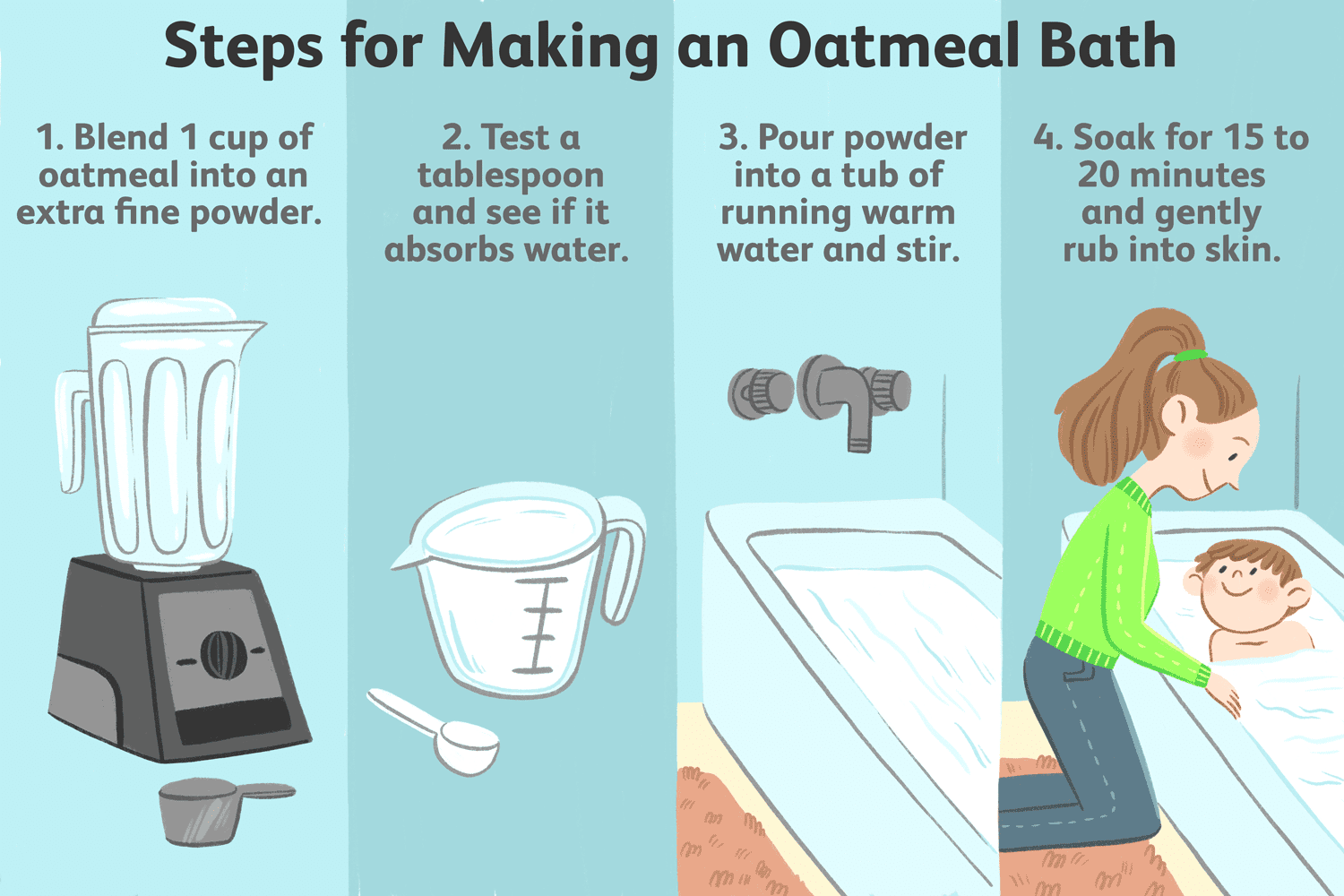 Steps for Making an Oatmeal Bath

1. Blend 1 cup of oatmeal into an extra fine powder.

2. Test a tablespoon and see if it absorbs water.

3. Pour powder into a tub of running warm water and stir.

4. Soak for 15 to 20 minutes and gently rub into skin.